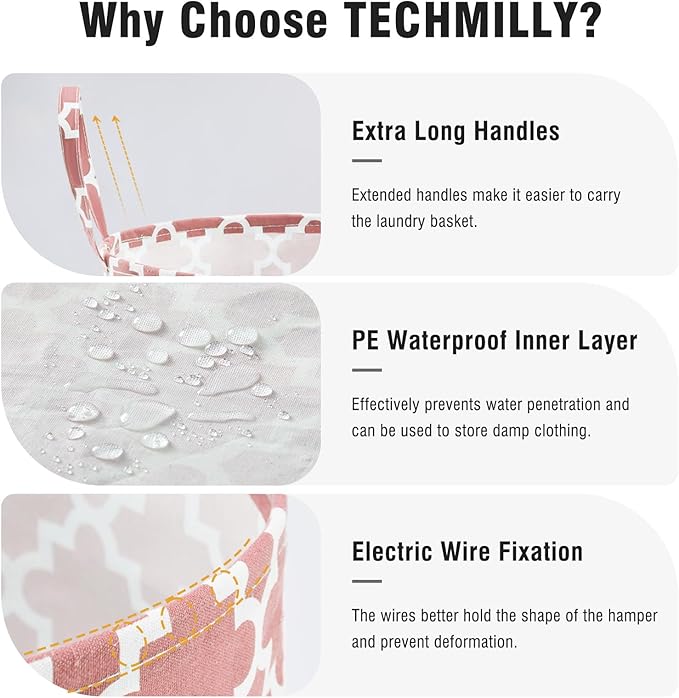 Why Choose TECHMILLY?

Extra Long Handles

Extended handles make it easier to carry the laundry basket.

PE Waterproof Inner Layer

Effectively prevents water penetration and can be used to store damp clothing.

Electric Wire Fixation

The wires better hold the shape of the hamper and prevent deformation.